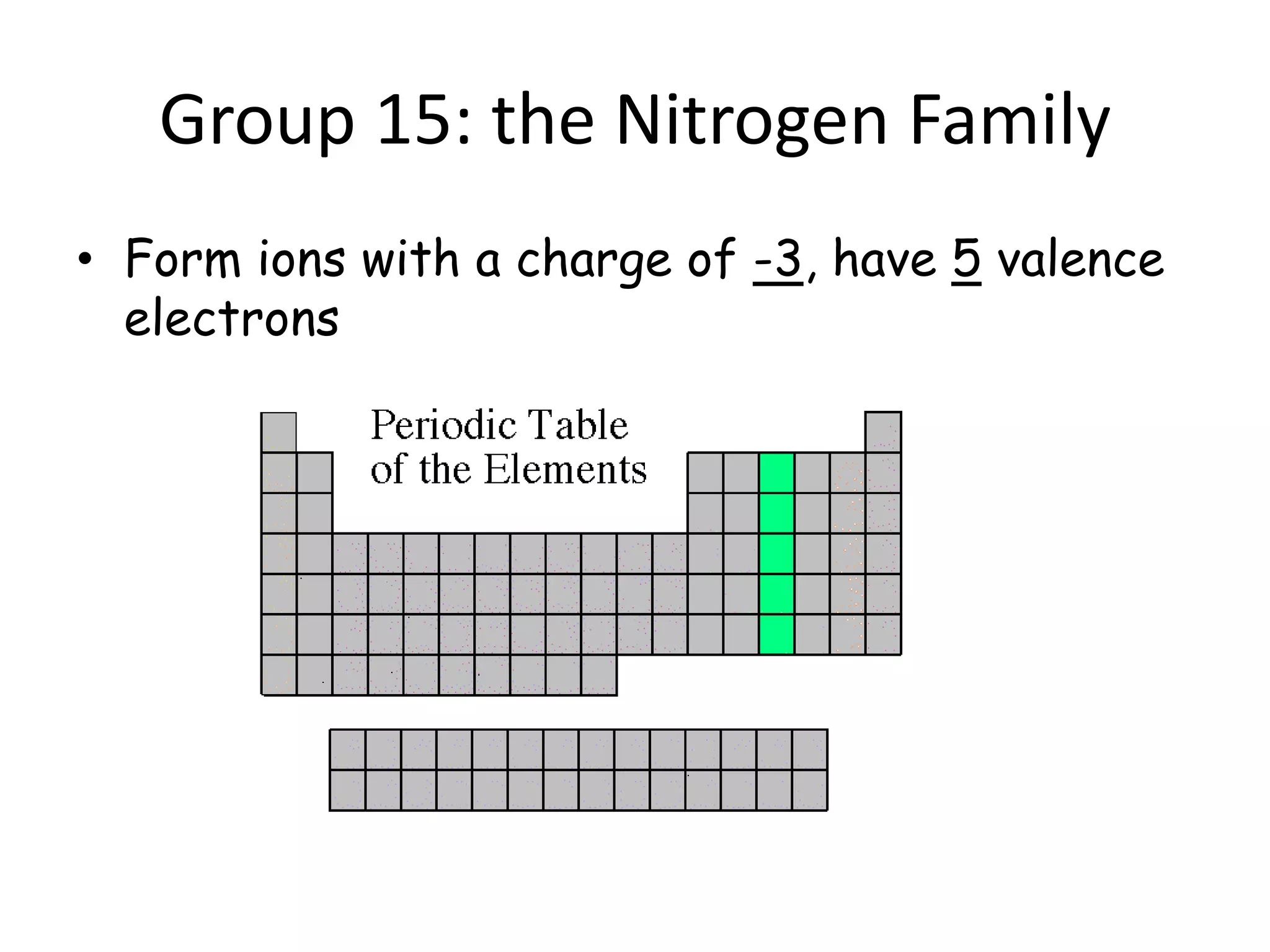 Group 15: the Nitrogen Family

• Form ions with a charge of -3, have 5 valence electrons

Periodic Table of the Elements